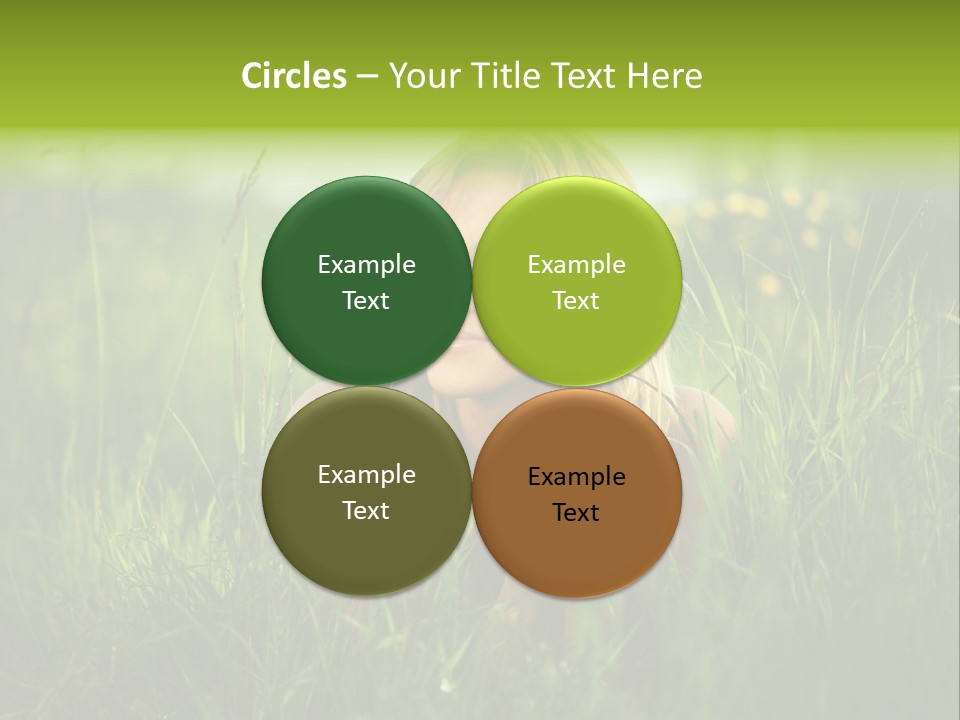 Circles – Your Title Text Here

Example Text

Example Text

Example Text

Example Text